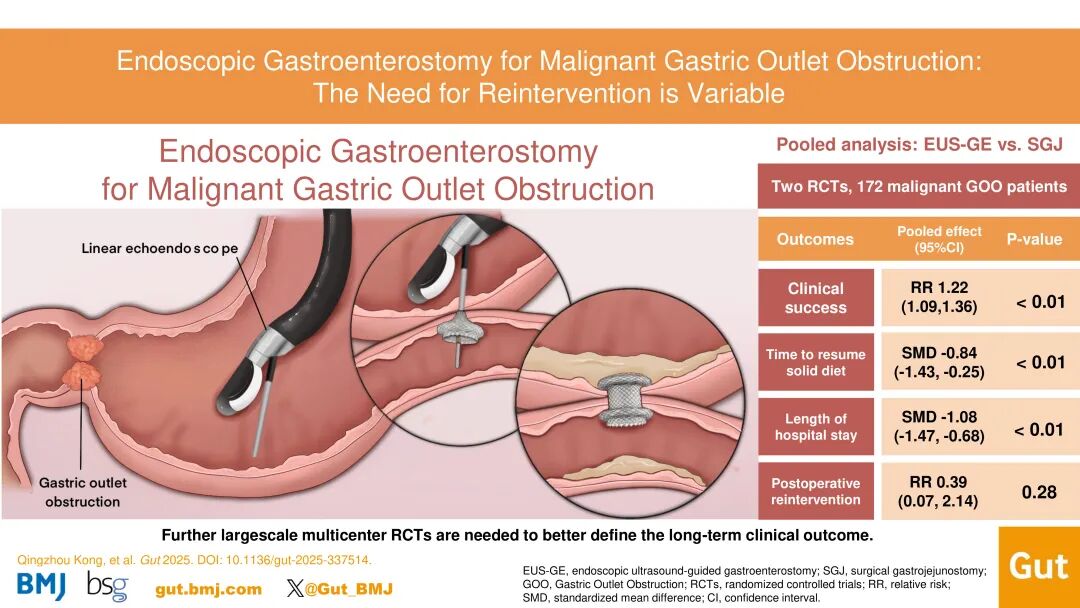 Endoscopic Gastroenterostomy for Malignant Gastric Outlet Obstruction: The Need for Reintervention is Variable

Endoscopic Gastroenterostomy for Malignant Gastric Outlet Obstruction

Linear echoendo s co pe

Gastric outlet obstruction

Pooled analysis: EUS-GE vs. SGJ

Two RCTs, 172 malignant GOO patients

| Outcomes | Pooled effect (95%CI) | P-value |
|---|---|---|
| Clinical success | RR 1.22 (1.09,1.36) | < 0.01 |
| Time to resume solid diet | SMD -0.84 (-1.43, -0.25) | < 0.01 |
| Length of hospital stay | SMD -1.08 (-1.47, -0.68) | < 0.01 |
| Postoperative reintervention | RR 0.39 (0.07, 2.14) | 0.28 |

Further largescale multicenter RCTs are needed to better define the long-term clinical outcome.

Qingzhou Kong, et al. Gut 2025. DOI: 10.1136/gut-2025-337514.

BMJ bsg gut.bmj.com @Gut_BMJ

EUS-GE, endoscopic ultrasound-guided gastroenterostomy; SGJ, surgical gastrojejunostomy; GOO, Gastric Outlet Obstruction; RCTs, randomized controlled trials; RR, relative risk; SMD, standardized mean difference; CI, confidence interval.

Gut